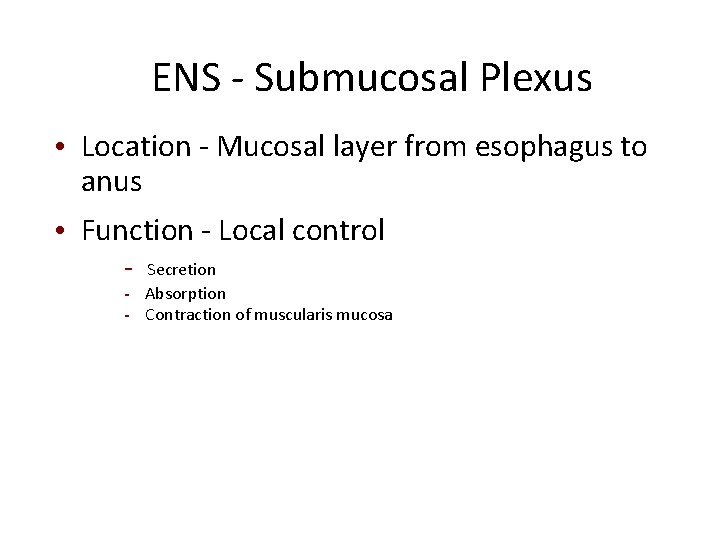 ENS - Submucosal Plexus

• Location - Mucosal layer from esophagus to anus

• Function - Local control

- Secretion
- Absorption
- Contraction of muscularis mucosa